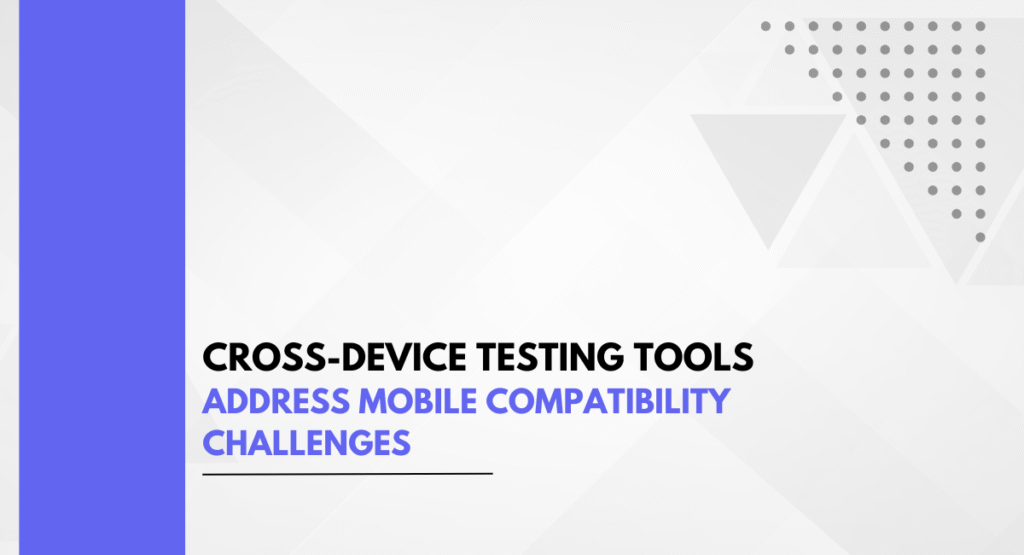 CROSS-DEVICE TESTING TOOLS ADDRESS MOBILE COMPATIBILITY CHALLENGES